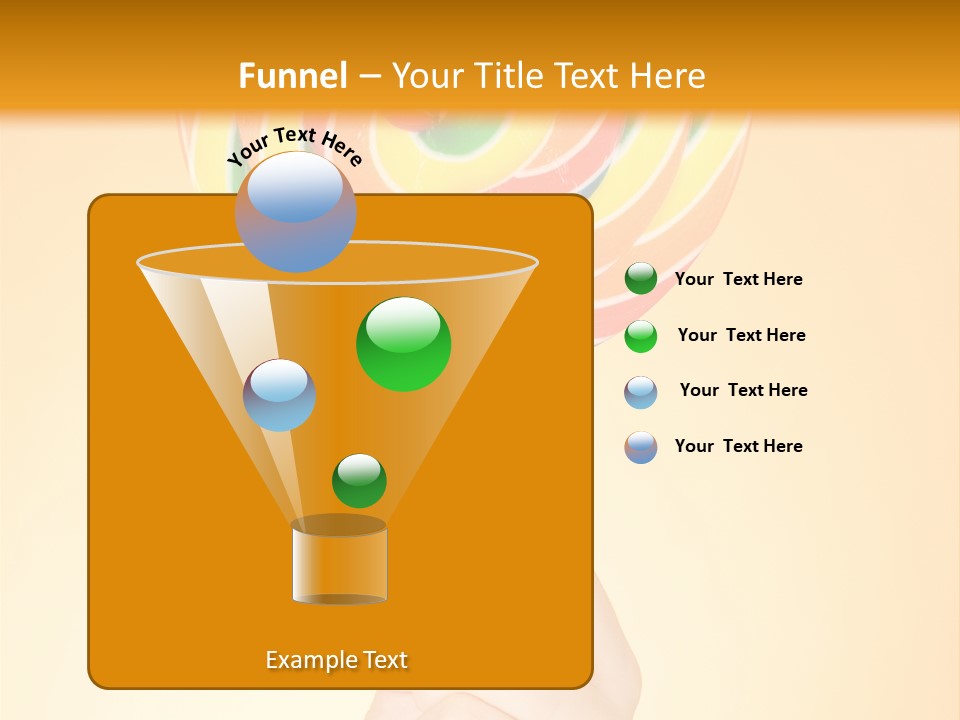 Funnel – Your Title Text Here

Your Text Here

Your Text Here

Your Text Here

Your Text Here

Your Text Here

Example Text